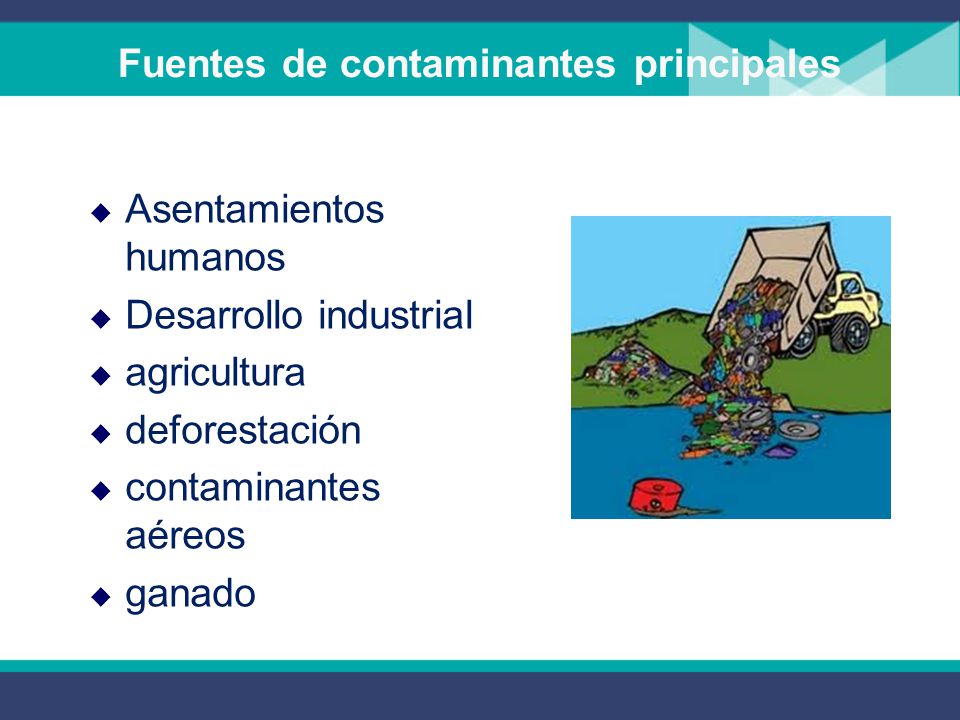 Fuentes de contaminantes principales

◆ Asentamientos humanos
◆ Desarrollo industrial
◆ agricultura
◆ deforestación
◆ contaminantes aéreos
◆ ganado